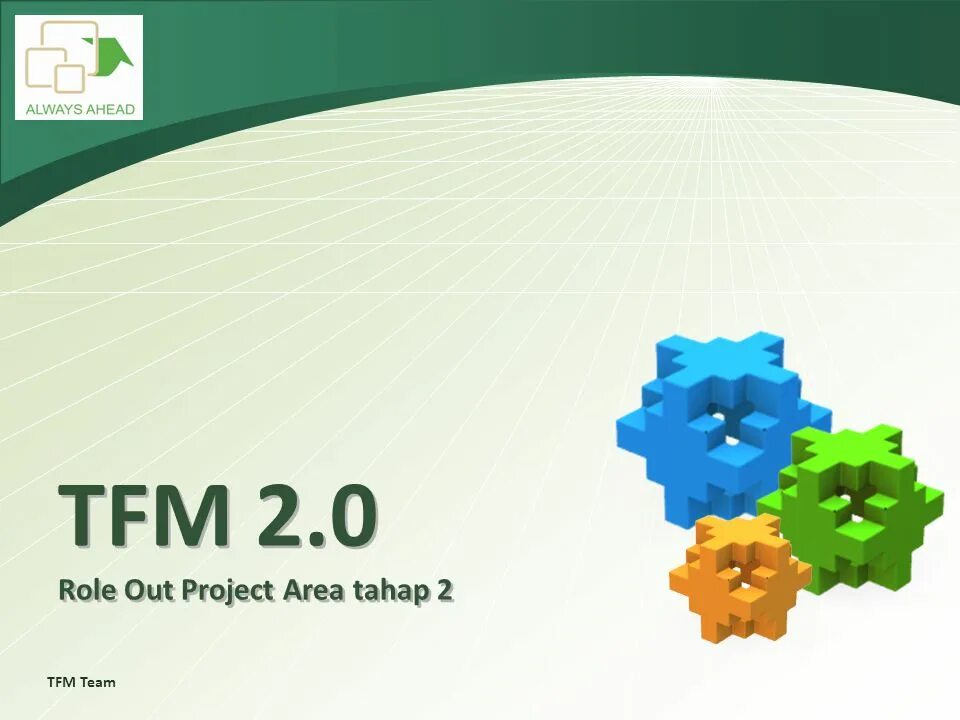 ALWAYS AHEAD

TFM 2.0

Role Out Project Area tahap 2

TFM Team